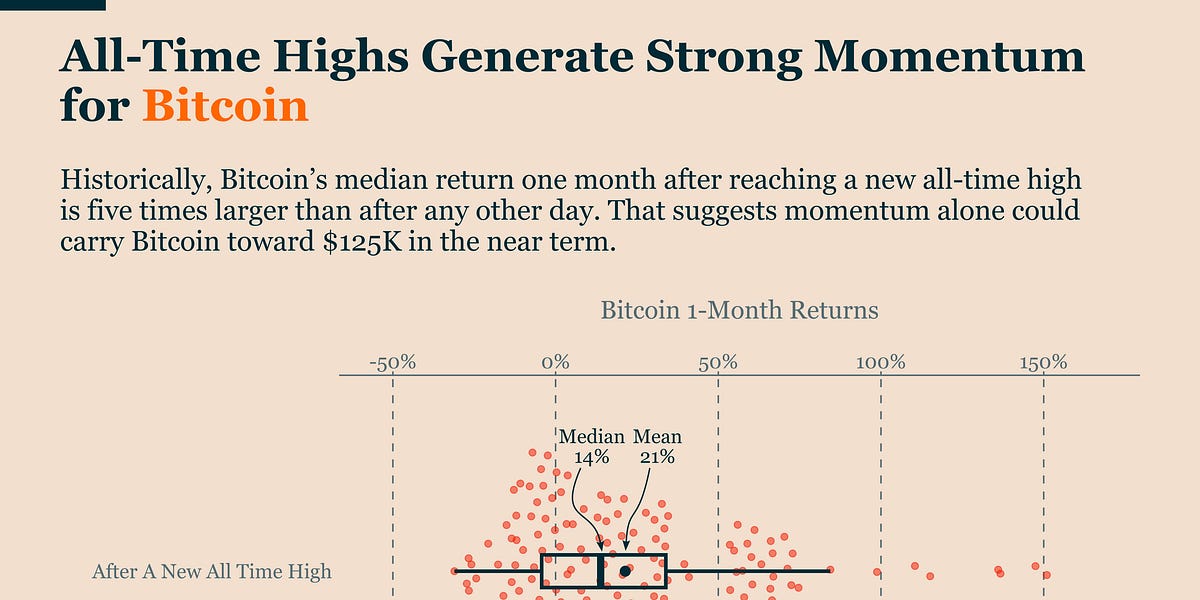 All-Time Highs Generate Strong Momentum for Bitcoin

Historically, Bitcoin's median return one month after reaching a new all-time high is five times larger than after any other day. That suggests momentum alone could carry Bitcoin toward $125K in the near term.

Bitcoin 1-Month Returns

-50% 0% 50% 100% 150%

Median 14%

Mean 21%

After A New All Time High